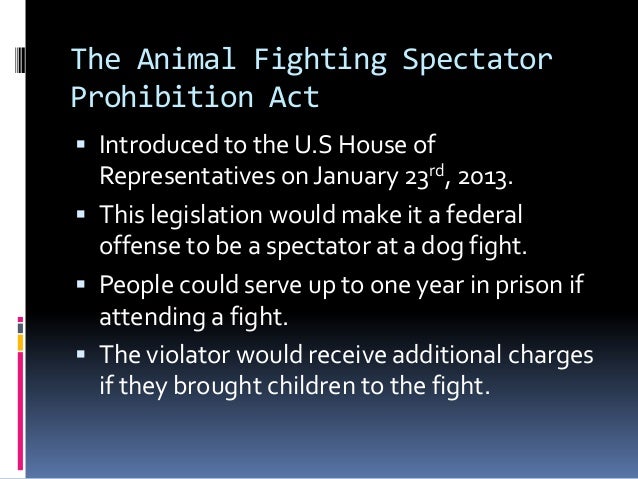 The Animal Fighting Spectator Prohibition Act

▪ Introduced to the U.S House of Representatives on January 23$^{rd}$, 2013.

▪ This legislation would make it a federal offense to be a spectator at a dog fight.

▪ People could serve up to one year in prison if attending a fight.

▪ The violator would receive additional charges if they brought children to the fight.